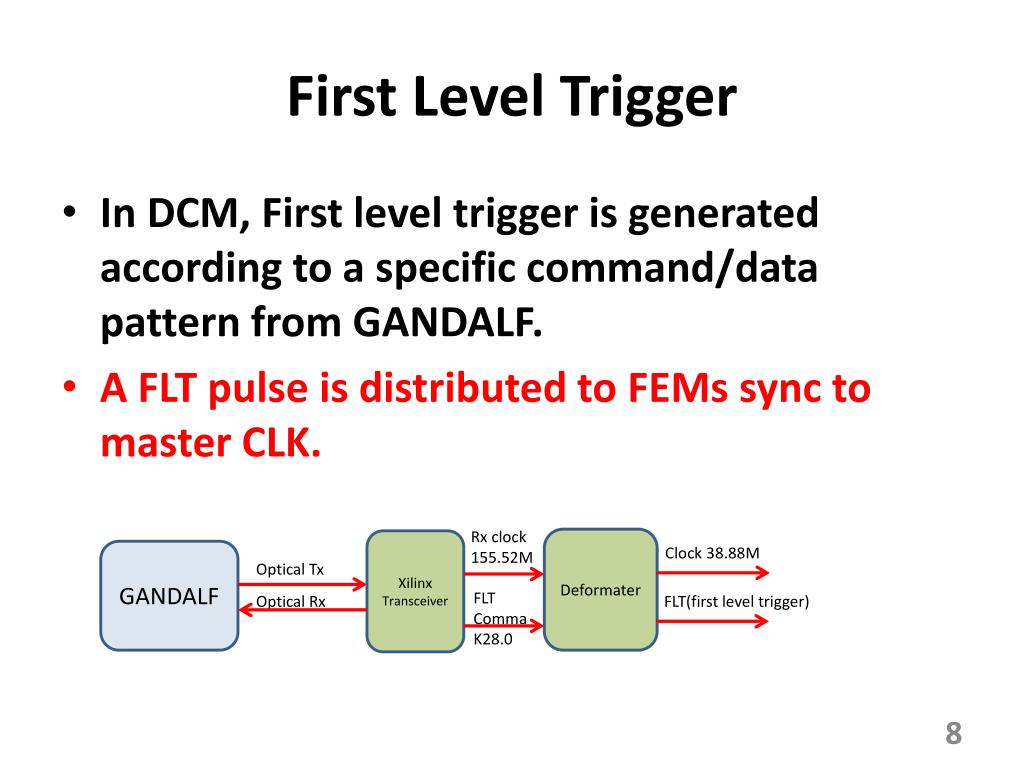 First Level Trigger

• In DCM, First level trigger is generated according to a specific command/data pattern from GANDALF.

• A FLT pulse is distributed to FEMs sync to master CLK.

GANDALF

Optical Tx

Optical Rx

Xilinx Transceiver

Rx clock 155.52M

FLT Comma K28.0

Deformater

Clock 38.88M

FLT(first level trigger)

8